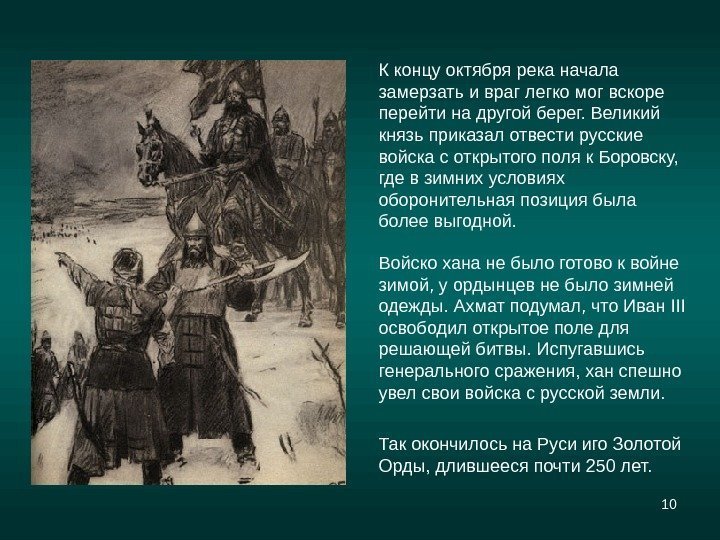 К концу октября река начала замерзать и враг легко мог вскоре перейти на другой берег. Великий князь приказал отвести русские войска с открытого поля к Боровску, где в зимних условиях оборонительная позиция была более выгодной.

Войско хана не было готово к войне зимой, у ордынцев не было зимней одежды. Ахмат подумал, что Иван III освободил открытое поле для решающей битвы. Испугавшись генерального сражения, хан спешно увел свои войска с русской земли.

Так окончилось на Руси иго Золотой Орды, длившееся почти 250 лет.

10